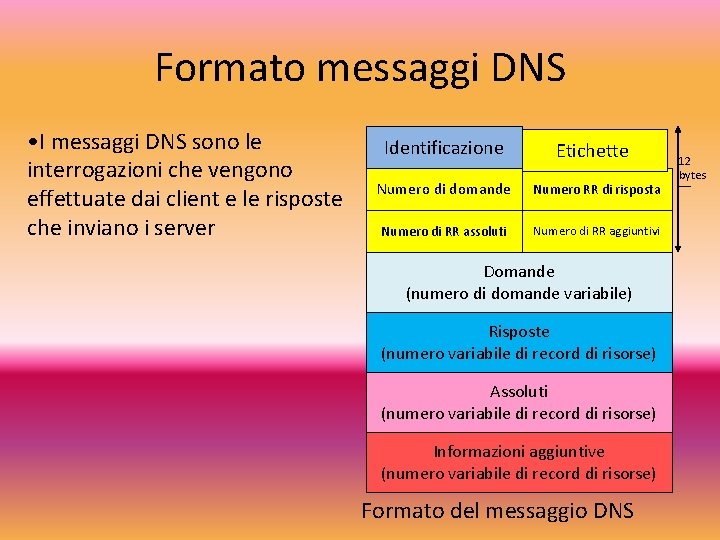 Formato messaggi DNS

•I messaggi DNS sono le interrogazioni che vengono effettuate dai client e le risposte che inviano i server

| Identificazione | Etichette |
|---|---|
| Numero di domande | Numero RR di risposta |
| Numero di RR assoluti | Numero di RR aggiuntivi |

12 bytes

Domande
(numero di domande variabile)

Risposte
(numero variabile di record di risorse)

Assoluti
(numero variabile di record di risorse)

Informazioni aggiuntive
(numero variabile di record di risorse)

Formato del messaggio DNS